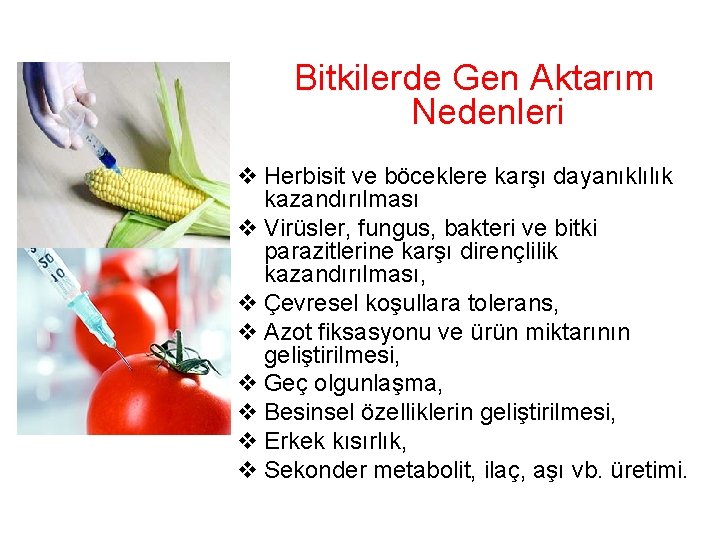 Bitkilerde Gen Aktarım Nedenleri

❖ Herbisit ve böceklere karşı dayanıklılık kazandırılması
❖ Virüsler, fungus, bakteri ve bitki parazitlerine karşı dirençlilik kazandırılması,
❖ Çevresel koşullara tolerans,
❖ Azot fiksasyonu ve ürün miktarının geliştirilmesi,
❖ Geç olgunlaşma,
❖ Besinsel özelliklerin geliştirilmesi,
❖ Erkek kısırlık,
❖ Sekonder metabolit, ilaç, aşı vb. üretimi.